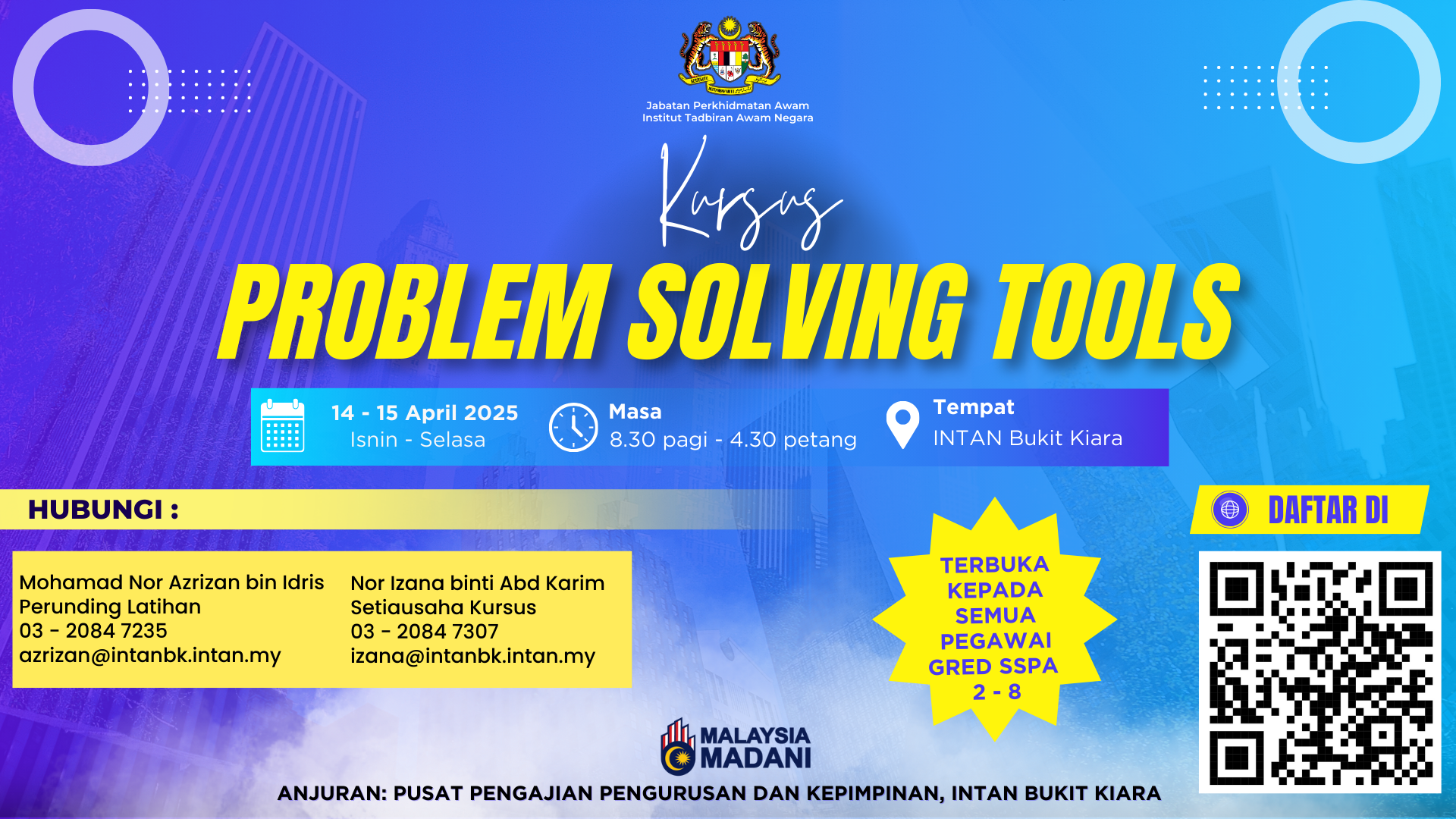 Jabatan Perkhidmatan Awam
Institut Tadbiran Awam Negara

Kursus

PROBLEM SOLVING TOOLS

14 - 15 April 2025
Isnin - Selasa

Masa
8.30 pagi - 4.30 petang

Tempat
INTAN Bukit Kiara

HUBUNGI :

Mohamad Nor Azrizan bin Idris
Perunding Latihan
03 - 2084 7235
azrizan@intanbk.intan.my

Nor Izana binti Abd Karim
Setiausaha Kursus
03 - 2084 7307
izana@intanbk.intan.my

TERBUKA KEPADA SEMUA PEGAWAI GRED SSPA 2 - 8

DAFTAR DI

MALAYSIA MADANI

ANJURAN: PUSAT PENGAJIAN PENGURUSAN DAN KEPIMPINAN, INTAN BUKIT KIARA